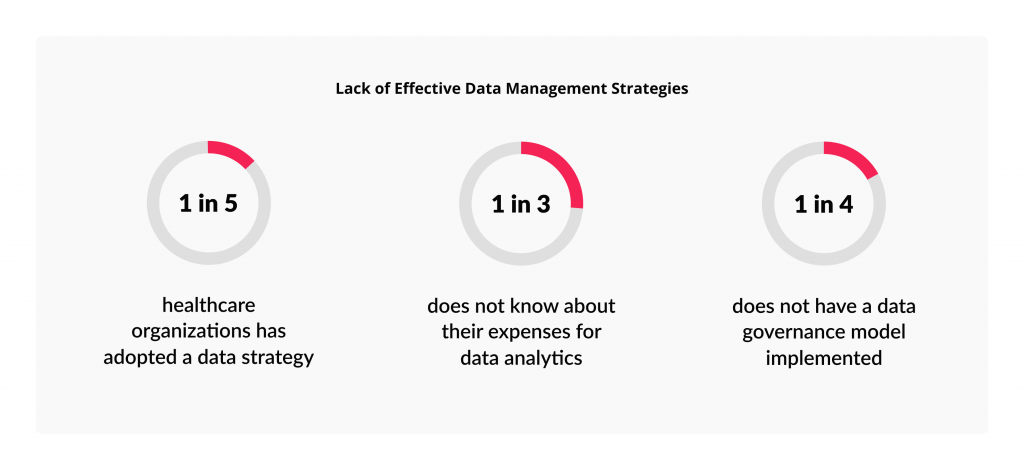 Lack of Effective Data Management Strategies

1 in 5

healthcare organizations has adopted a data strategy

1 in 3

does not know about their expenses for data analytics

1 in 4

does not have a data governance model implemented